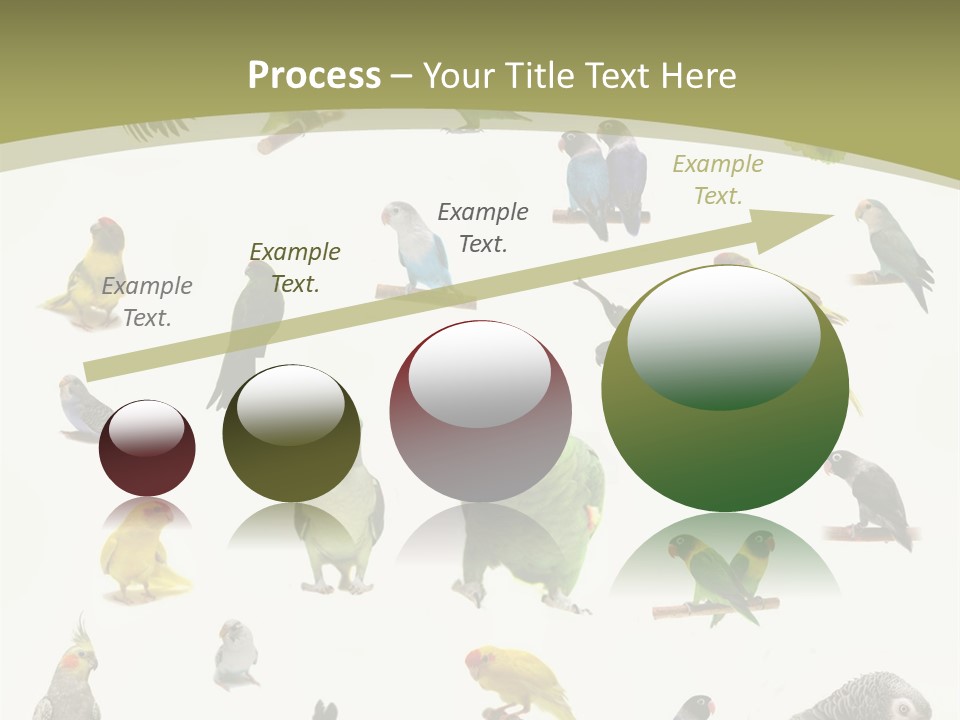 Process – Your Title Text Here

Example Text.

Example Text.

Example Text.

Example Text.